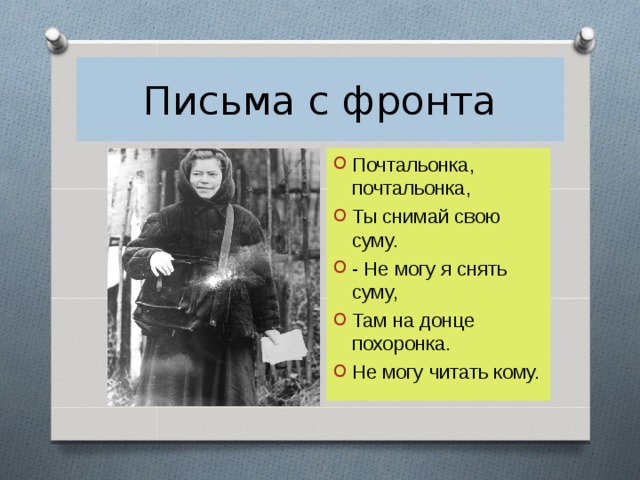 Письма с фронта

Почтальонка, почтальонка,

Ты снимай свою суму.

- Не могу я снять суму,

Там на донце похоронка.

Не могу читать кому.